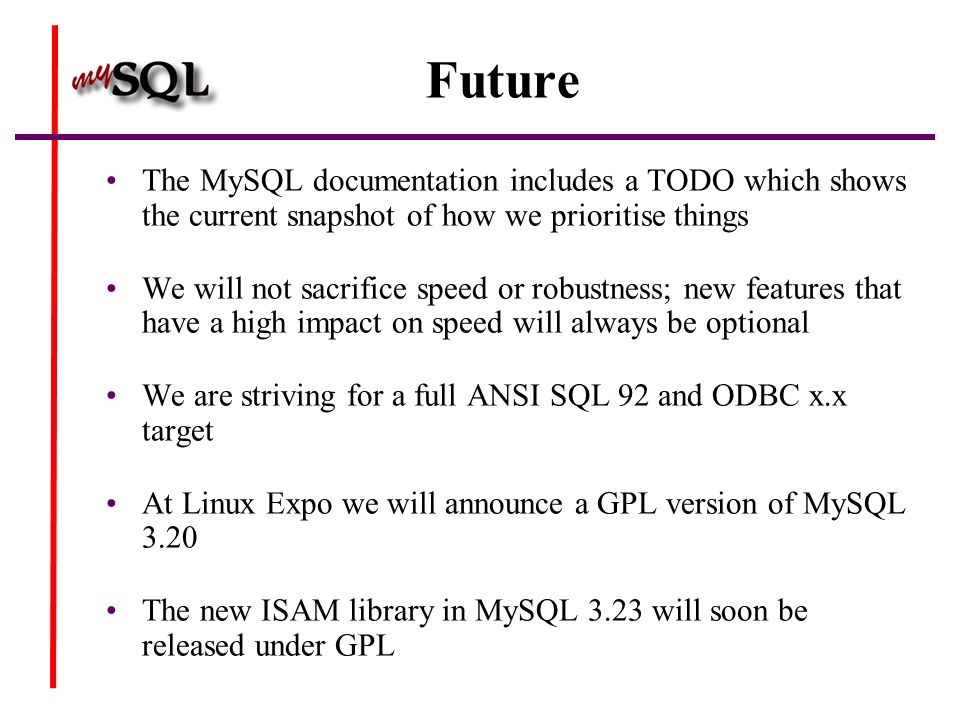 mySQL

Future

• The MySQL documentation includes a TODO which shows the current snapshot of how we prioritise things

• We will not sacrifice speed or robustness; new features that have a high impact on speed will always be optional

• We are striving for a full ANSI SQL 92 and ODBC x.x target

• At Linux Expo we will announce a GPL version of MySQL 3.20

• The new ISAM library in MySQL 3.23 will soon be released under GPL